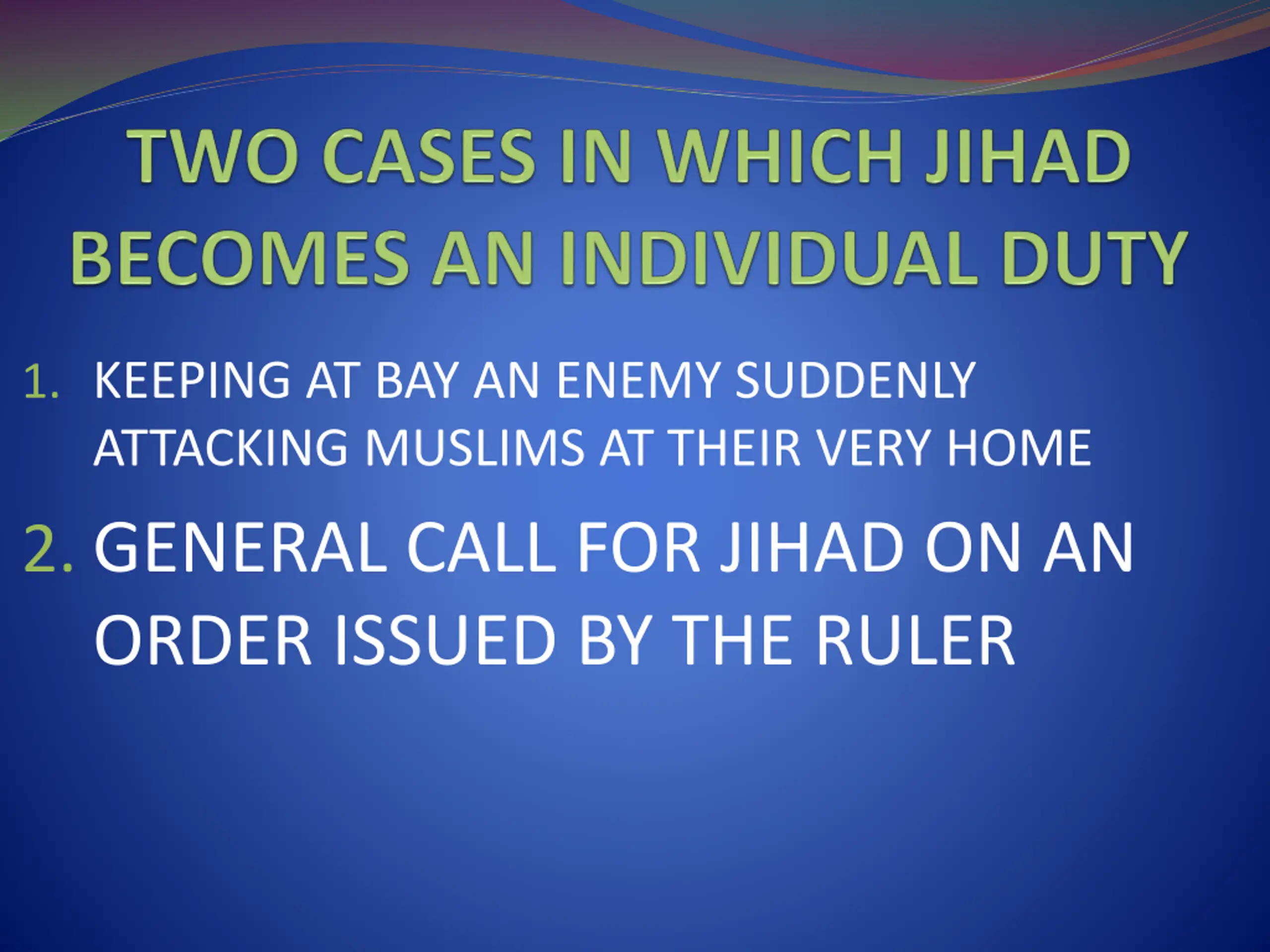 TWO CASES IN WHICH JIHAD BECOMES AN INDIVIDUAL DUTY

1. KEEPING AT BAY AN ENEMY SUDDENLY ATTACKING MUSLIMS AT THEIR VERY HOME

2. GENERAL CALL FOR JIHAD ON AN ORDER ISSUED BY THE RULER